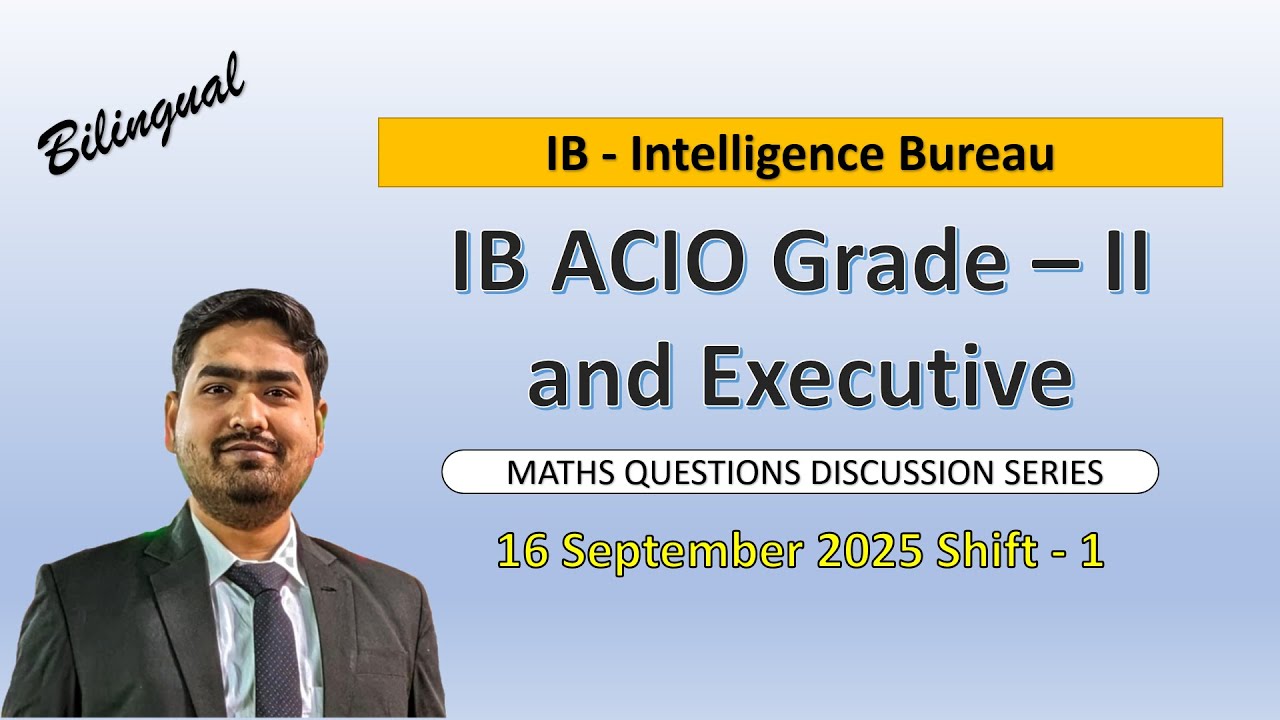 Bilingual

IB - Intelligence Bureau

IB ACIO Grade – II and Executive

MATHS QUESTIONS DISCUSSION SERIES

16 September 2025 Shift - 1